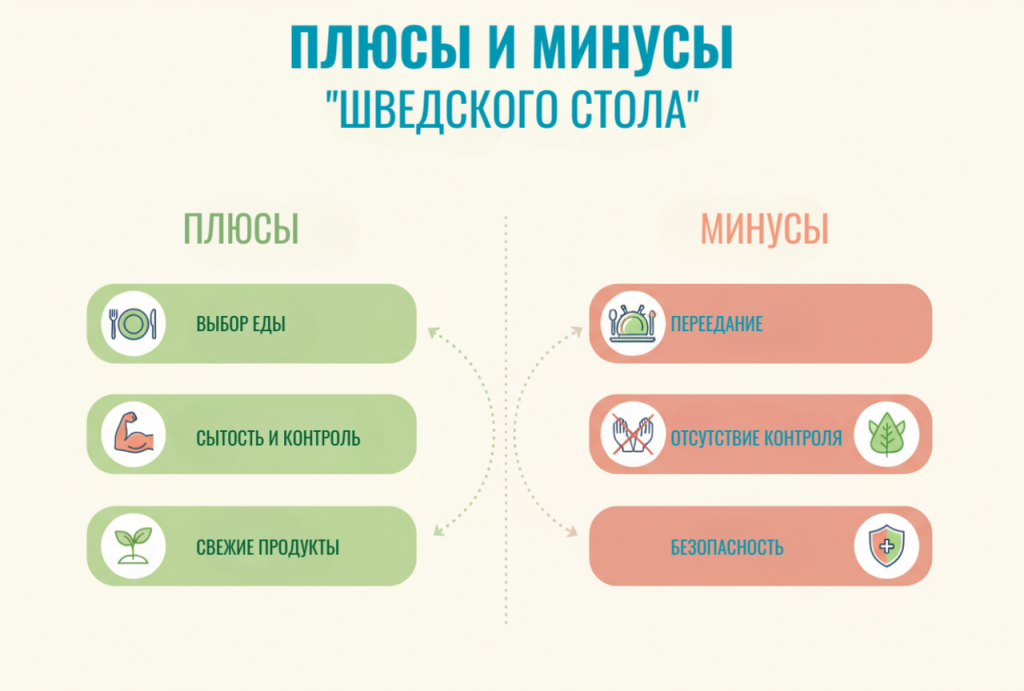 ПЛЮСЫ И МИНУСЫ
"ШВЕДСКОГО СТОЛА"

ПЛЮСЫ

ВЫБОР ЕДЫ

СЫТОСТЬ И КОНТРОЛЬ

СВЕЖИЕ ПРОДУКТЫ

МИНУСЫ

ПЕРЕЕДАНИЕ

ОТСУТСТВИЕ КОНТРОЛЯ

БЕЗОПАСНОСТЬ